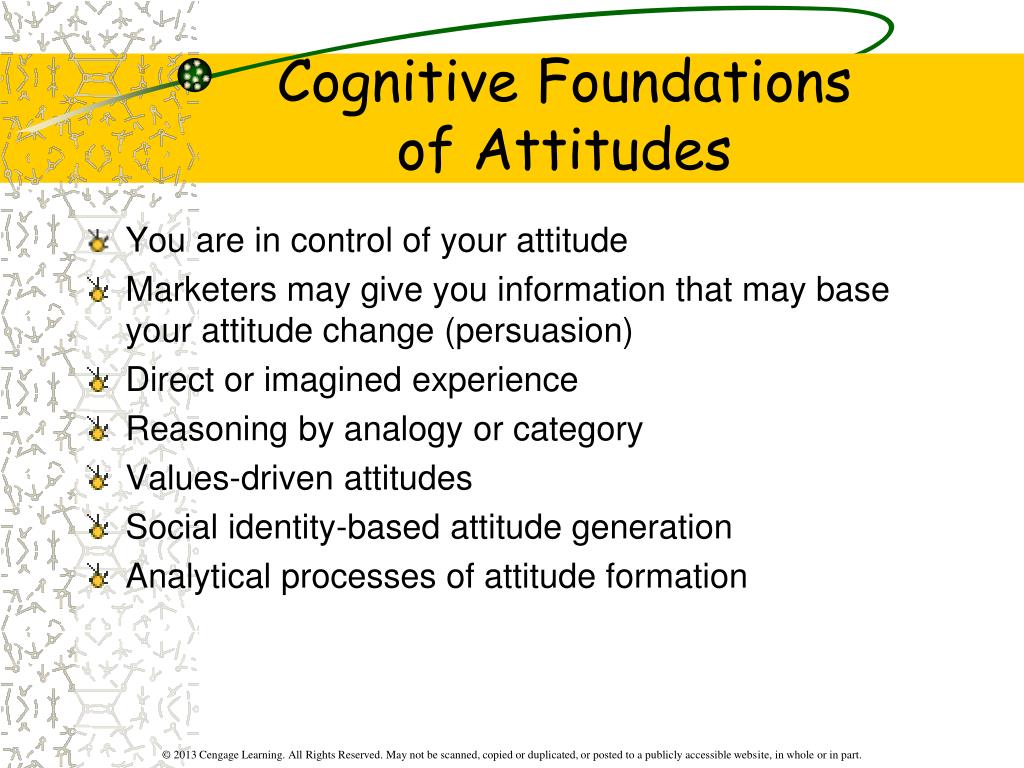 Cognitive Foundations of Attitudes

You are in control of your attitude
Marketers may give you information that may base your attitude change (persuasion)
Direct or imagined experience
Reasoning by analogy or category
Values-driven attitudes
Social identity-based attitude generation
Analytical processes of attitude formation

© 2013 Cengage Learning. All Rights Reserved. May not be scanned, copied or duplicated, or posted to a publicly accessible website, in whole or in part.